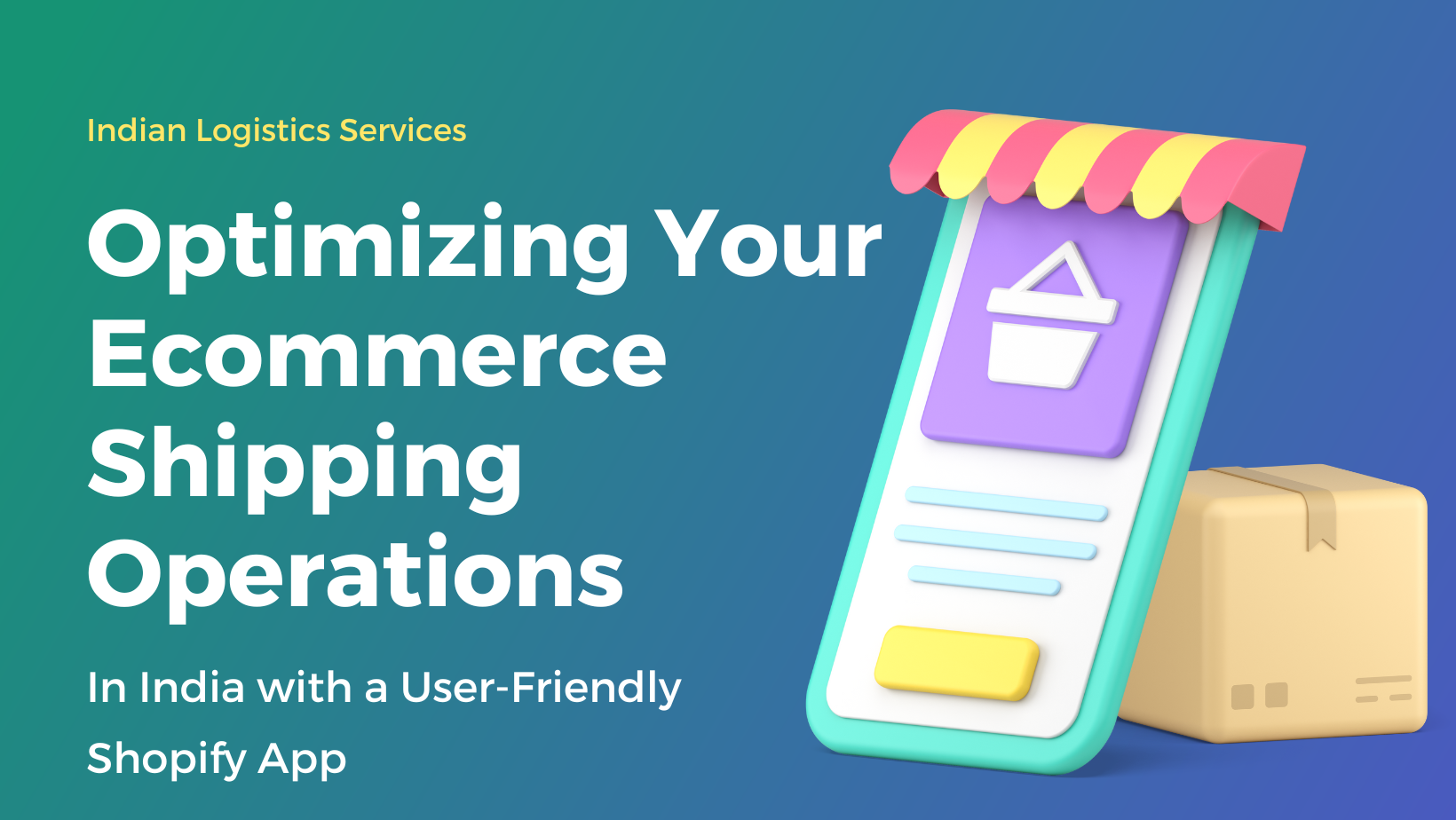 Indian Logistics Services

Optimizing Your Ecommerce Shipping Operations

In India with a User-Friendly Shopify App